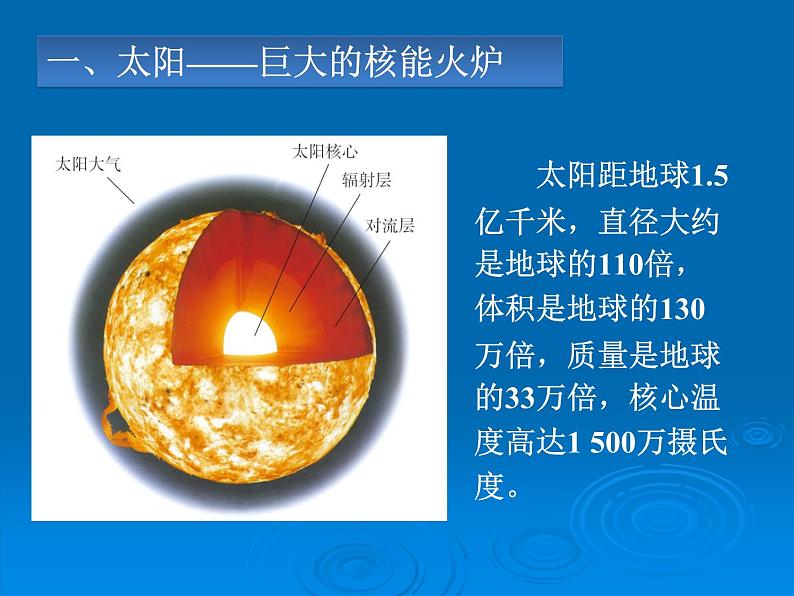 一、太阳——巨大的核能火炉

太阳大气

太阳核心

辐射层

对流层

太阳距地球1.5亿千米，直径大约是地球的110倍，体积是地球的130万倍，质量是地球的33万倍，核心温度高达1 500万摄氏度。